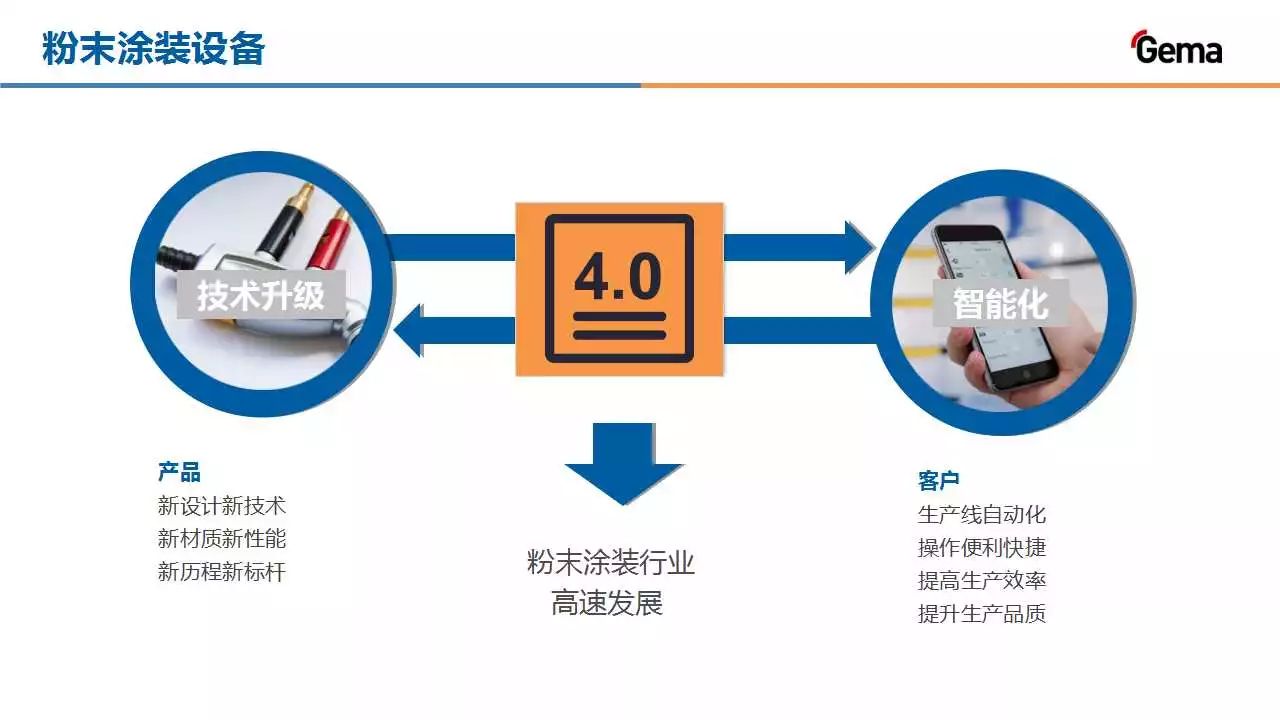 粉末涂装设备

Gema

技术升级

4.0

智能化

产品
新设计新技术
新材质新性能
新历程新标杆

粉末涂装行业
高速发展

客户
生产线自动化
操作便利快捷
提高生产效率
提升生产品质